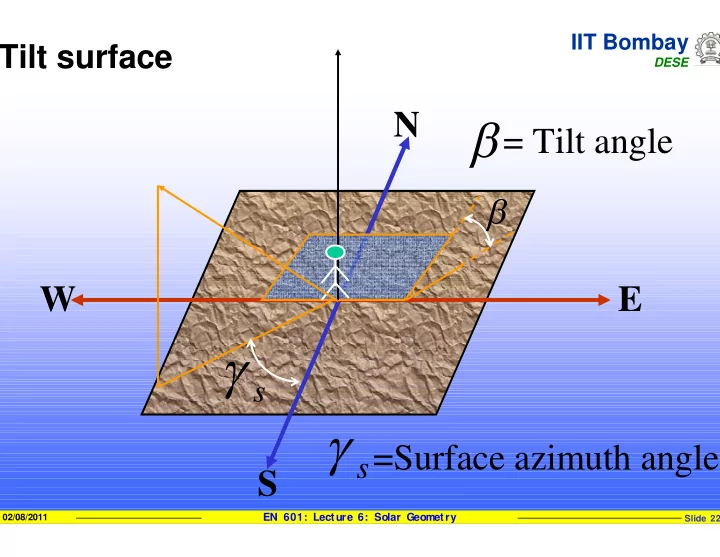 Tilt surface

IIT Bombay
DESE

N

$\beta$= Tilt angle

$\beta$

W

E

$\gamma_s$

$\gamma_s$=Surface azimuth angle

S

02/08/2011 EN 601: Lecture 6: Solar Geometry Slide 22